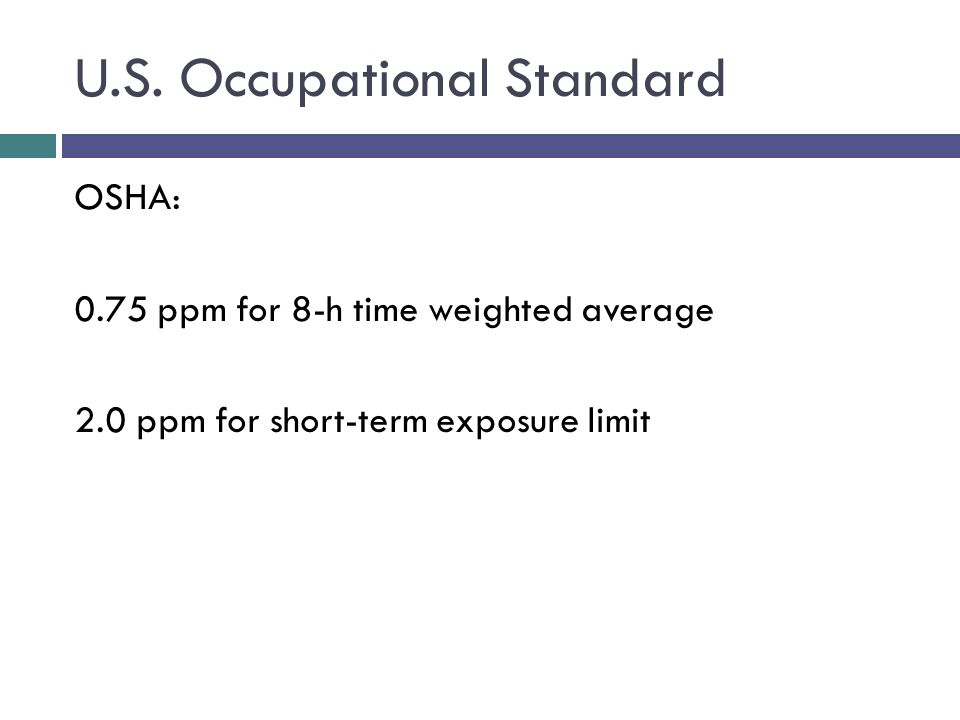 U.S. Occupational Standard

OSHA:

0.75 ppm for 8-h time weighted average

2.0 ppm for short-term exposure limit